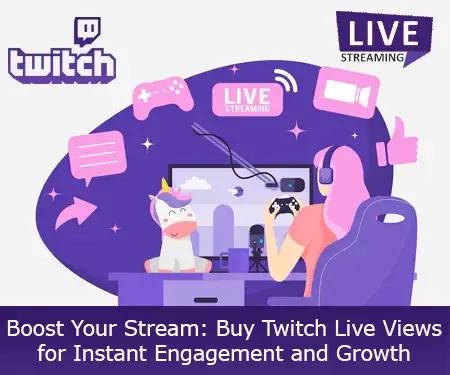 twitch

LIVE
STREAMING

LIVE
STREAMING

Boost Your Stream: Buy Twitch Live Views for Instant Engagement and Growth